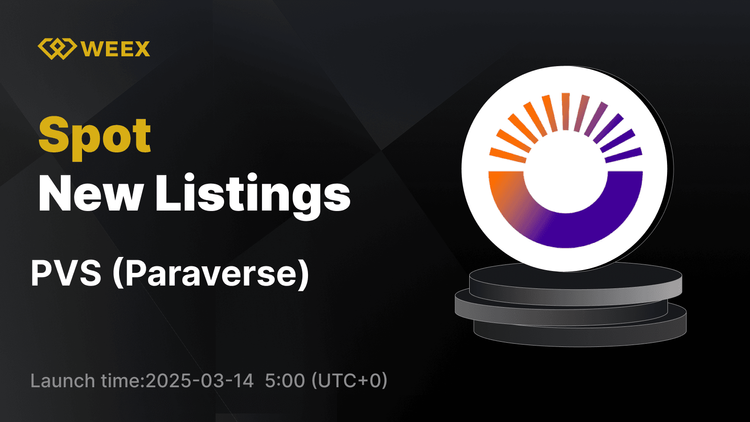 WEEX

Spot
New Listings

PVS (Paraverse)

Launch time:2025-03-14 5:00 (UTC+0)